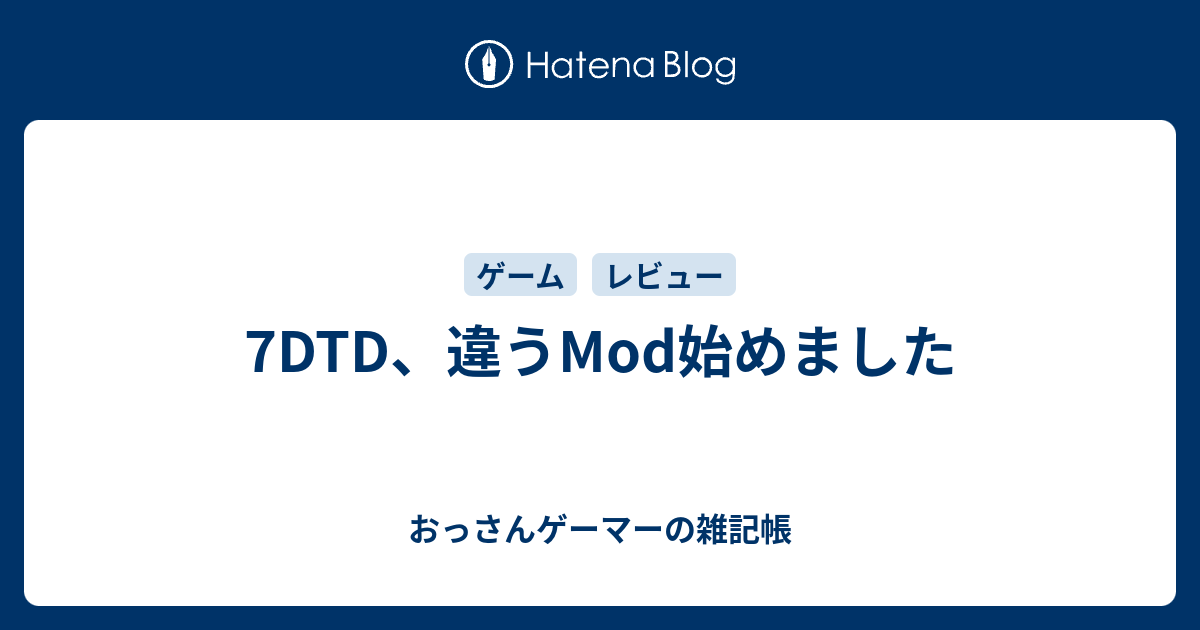 Hatena Blog

ゲーム

レビュー

7DTD、違うMod始めました

おっさんゲーマーの雑記帳